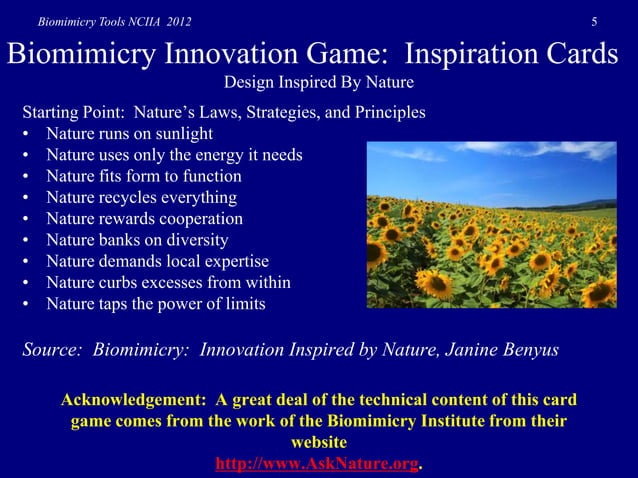 Biomimicry Tools NCIIA 2012

5

Biomimicry Innovation Game: Inspiration Cards

Design Inspired By Nature

Starting Point: Nature's Laws, Strategies, and Principles
• Nature runs on sunlight
• Nature uses only the energy it needs
• Nature fits form to function
• Nature recycles everything
• Nature rewards cooperation
• Nature banks on diversity
• Nature demands local expertise
• Nature curbs excesses from within
• Nature taps the power of limits

Source: Biomimicry: Innovation Inspired by Nature, Janine Benyus

Acknowledgement: A great deal of the technical content of this card game comes from the work of the Biomimicry Institute from their website http://www.AskNature.org.